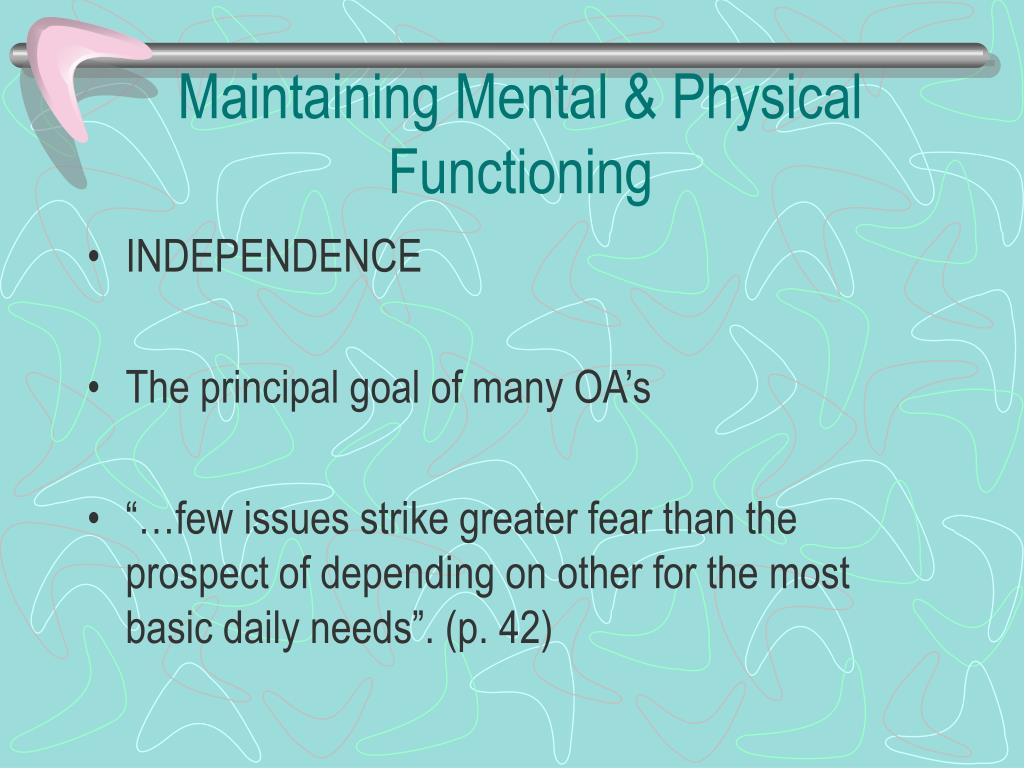 Maintaining Mental & Physical Functioning

• INDEPENDENCE

• The principal goal of many OA’s

• “…few issues strike greater fear than the prospect of depending on other for the most basic daily needs”. (p. 42)